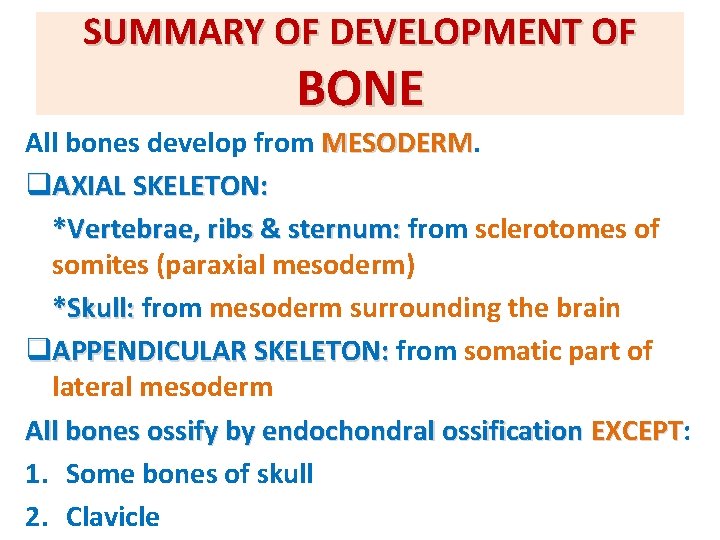 SUMMARY OF DEVELOPMENT OF BONE

All bones develop from MESODERM.

❑AXIAL SKELETON:

*Vertebrae, ribs & sternum: from sclerotomes of somites (paraxial mesoderm)

*Skull: from mesoderm surrounding the brain

❑APPENDICULAR SKELETON: from somatic part of lateral mesoderm

All bones ossify by endochondral ossification EXCEPT:

1. Some bones of skull
2. Clavicle